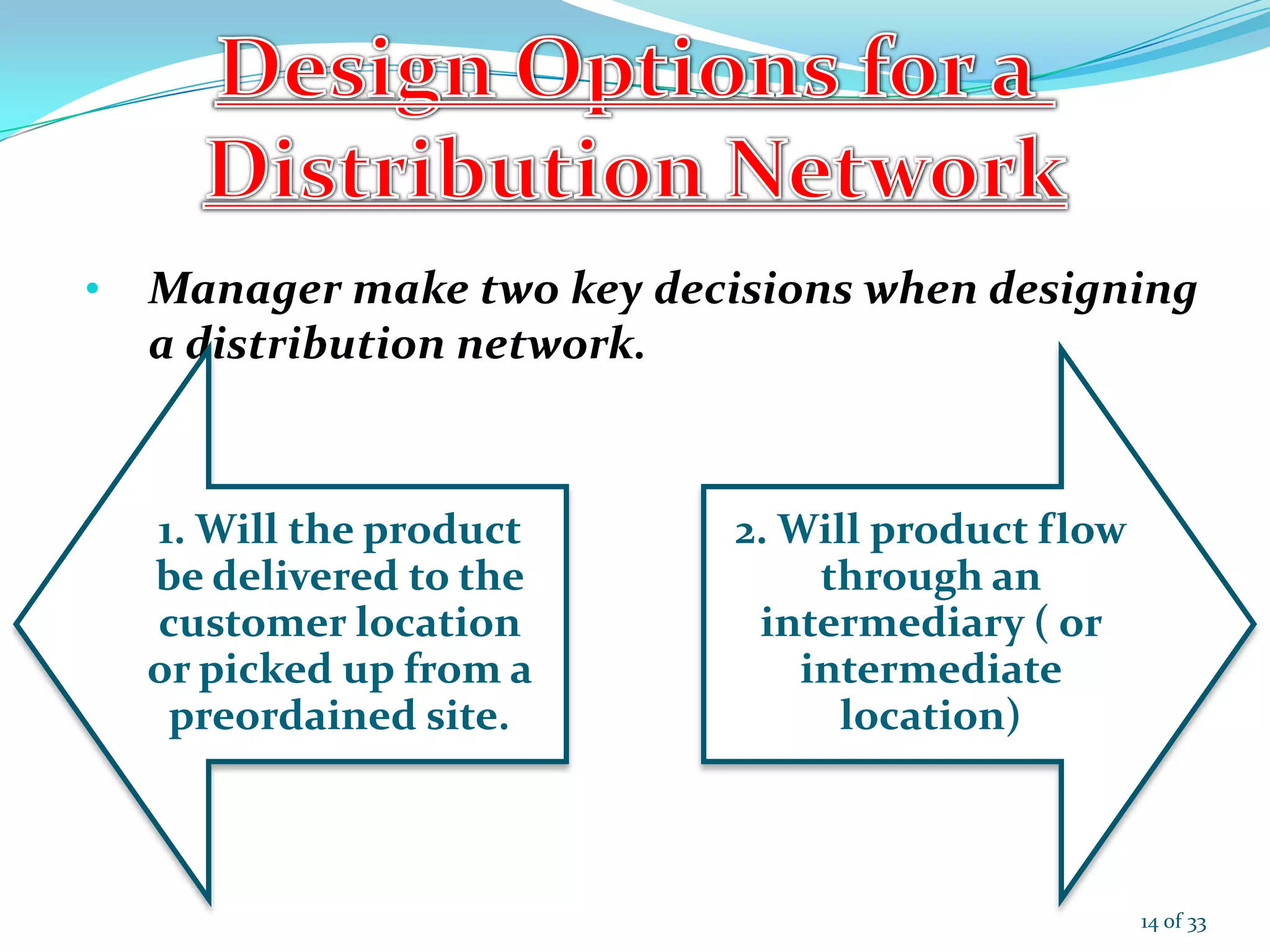 Design Options for a Distribution Network

• Manager make two key decisions when designing a distribution network.

1. Will the product be delivered to the customer location or picked up from a preordained site.

2. Will product flow through an intermediary ( or intermediate location)

14 of 33